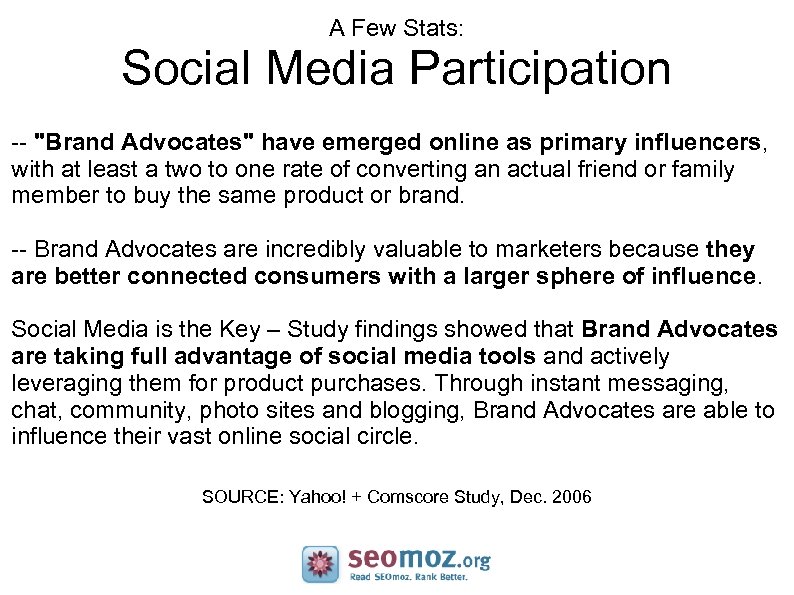 A Few Stats:

Social Media Participation

-- "Brand Advocates" have emerged online as primary influencers, with at least a two to one rate of converting an actual friend or family member to buy the same product or brand.

-- Brand Advocates are incredibly valuable to marketers because they are better connected consumers with a larger sphere of influence.

Social Media is the Key – Study findings showed that Brand Advocates are taking full advantage of social media tools and actively leveraging them for product purchases. Through instant messaging, chat, community, photo sites and blogging, Brand Advocates are able to influence their vast online social circle.

SOURCE: Yahoo! + Comscore Study, Dec. 2006

seomoz.org
Read SEOmoz. Rank Better.